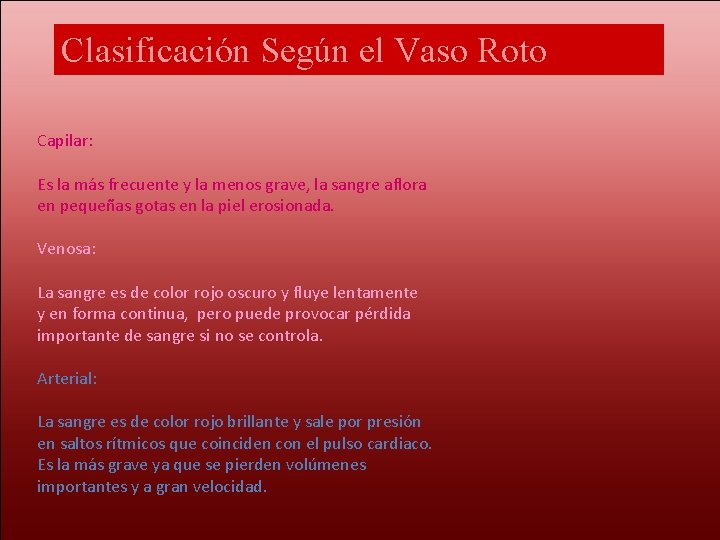 Clasificación Según el Vaso Roto

Capilar:

Es la más frecuente y la menos grave, la sangre aflora en pequeñas gotas en la piel erosionada.

Venosa:

La sangre es de color rojo oscuro y fluye lentamente y en forma continua, pero puede provocar pérdida importante de sangre si no se controla.

Arterial:

La sangre es de color rojo brillante y sale por presión en saltos rítmicos que coinciden con el pulso cardiaco. Es la más grave ya que se pierden volúmenes importantes y a gran velocidad.